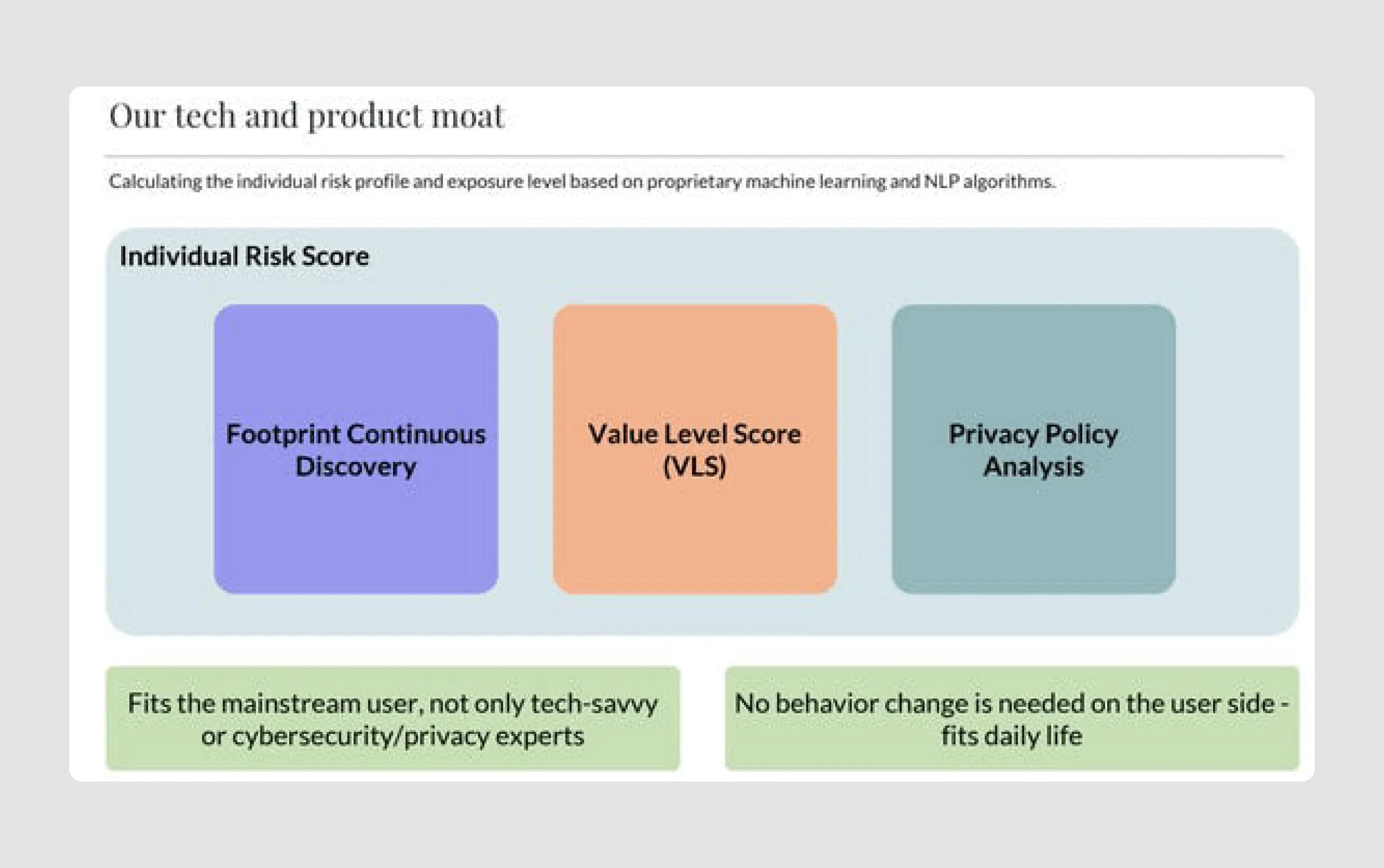 Our tech and product moat

Calculating the individual risk profile and exposure level based on proprietary machine learning and NLP algorithms.

Individual Risk Score

Footprint Continuous Discovery

Value Level Score (VLS)

Privacy Policy Analysis

Fits the mainstream user, not only tech-savvy or cybersecurity/privacy experts

No behavior change is needed on the user side - fits daily life